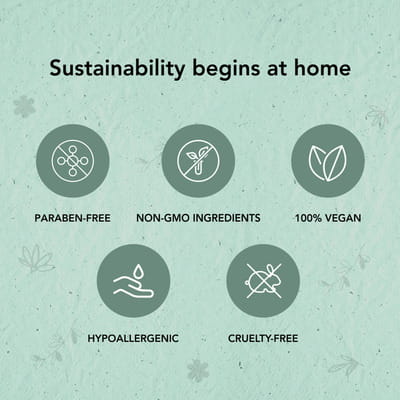 Sustainability begins at home

PARABEN-FREE

NON-GMO INGREDIENTS

100% VEGAN

HYPOALLERGENIC

CRUELTY-FREE